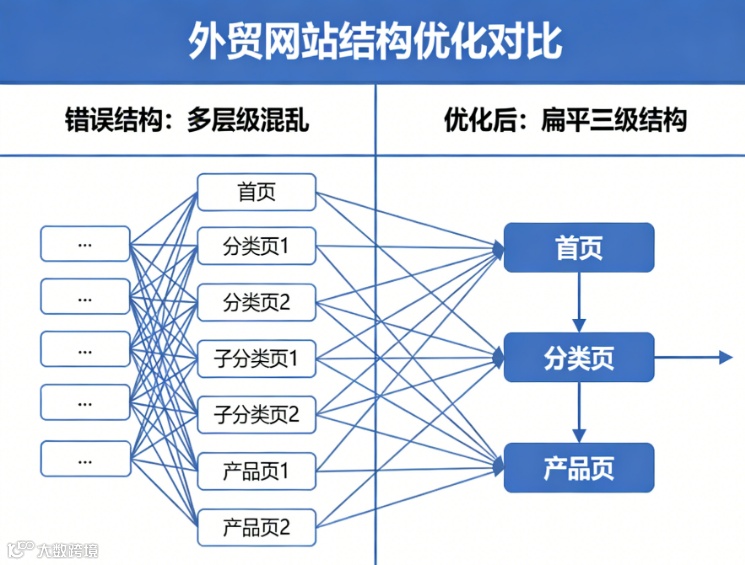 外贸网站结构优化对比

错误结构：多层级混乱

优化后：扁平三级结构

...
...
...
...
...

首页
分类页1
分类页2
子分类页1
子分类页2
产品页1
产品页2

首页
分类页
产品页

大数跨境